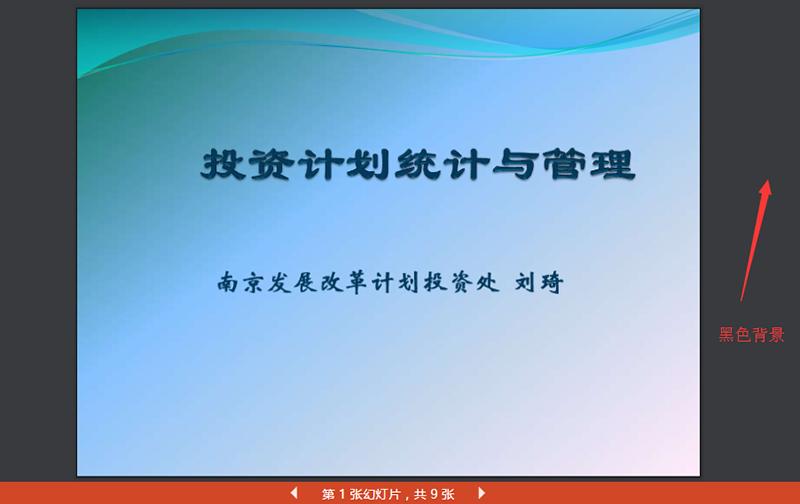 投资计划统计与管理

南京发展改革计划投资处 刘琦

黑色背景

第 1 张幻灯片，共 9 张